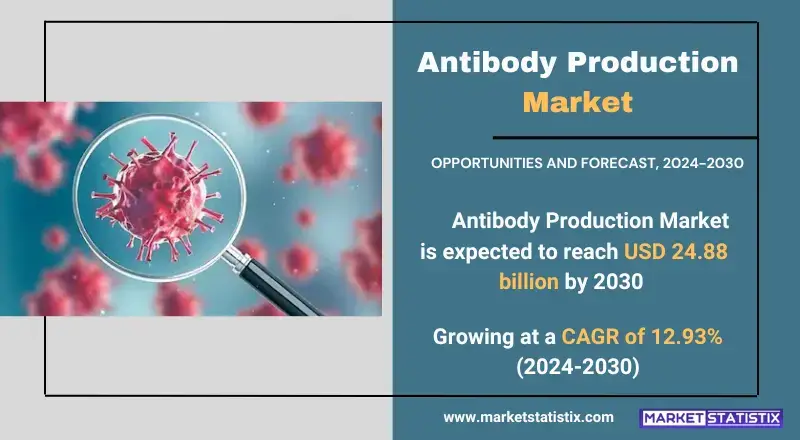 Antibody Production Market

OPPORTUNITIES AND FORECAST, 2024-2030

Antibody Production Market is expected to reach USD 24.88 billion by 2030

Growing at a CAGR of 12.93% (2024-2030)

www.marketstatistix.com

MARKET STATISTIX